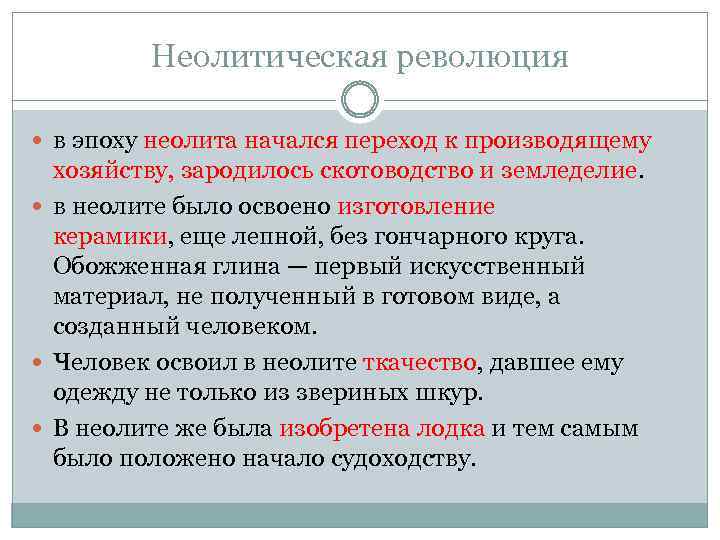 Неолитическая революция

- в эпоху неолита начался переход к производящему хозяйству, зародилось скотоводство и земледелие.
- в неолите было освоено изготовление керамики, еще лепной, без гончарного круга. Обожженная глина — первый искусственный материал, не полученный в готовом виде, а созданный человеком.
- Человек освоил в неолите ткачество, давшее ему одежду не только из звериных шкур.
- В неолите же была изобретена лодка и тем самым было положено начало судоходству.